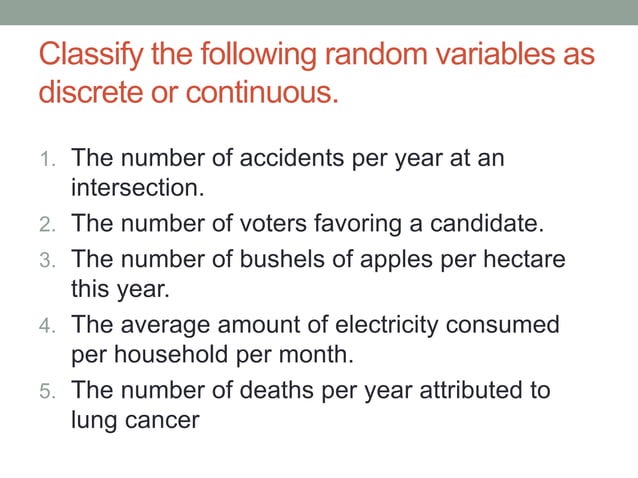 Classify the following random variables as discrete or continuous.

1. The number of accidents per year at an intersection.
2. The number of voters favoring a candidate.
3. The number of bushels of apples per hectare this year.
4. The average amount of electricity consumed per household per month.
5. The number of deaths per year attributed to lung cancer